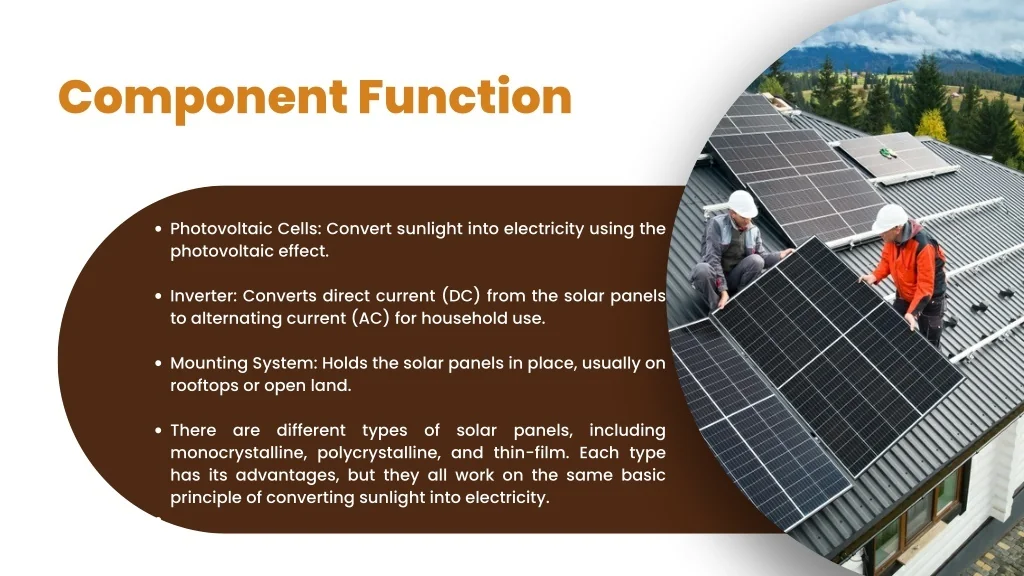 Component Function

• Photovoltaic Cells: Convert sunlight into electricity using the photovoltaic effect.

• Inverter: Converts direct current (DC) from the solar panels to alternating current (AC) for household use.

• Mounting System: Holds the solar panels in place, usually on rooftops or open land.

• There are different types of solar panels, including monocrystalline, polycrystalline, and thin-film. Each type has its advantages, but they all work on the same basic principle of converting sunlight into electricity.